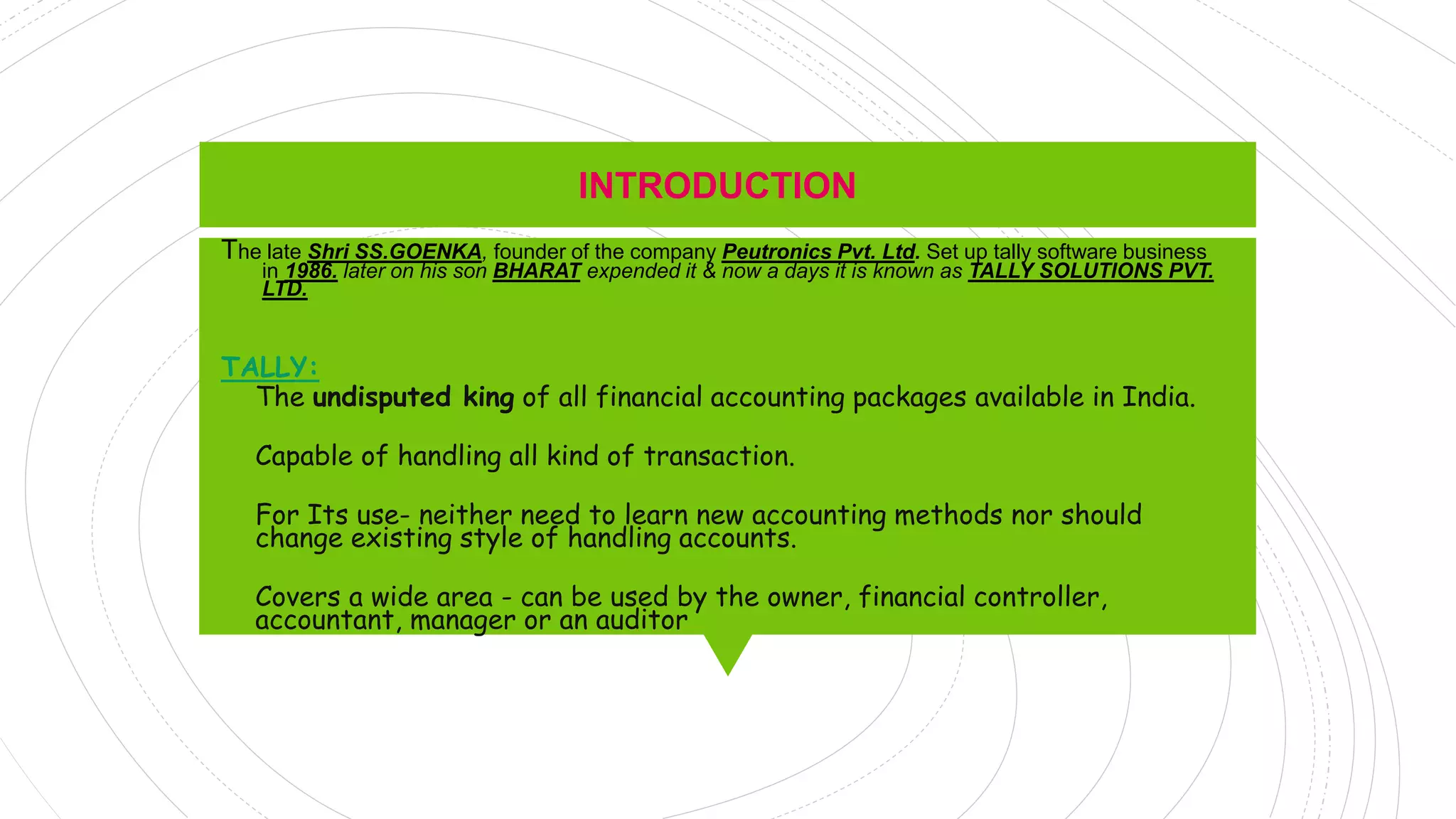 INTRODUCTION

The late Shri SS.GOENKA, founder of the company Peutronics Pvt. Ltd. Set up tally software business in 1986. later on his son BHARAT expended it & now a days it is known as TALLY SOLUTIONS PVT. LTD.

TALLY:

The undisputed king of all financial accounting packages available in India.

Capable of handling all kind of transaction.

For Its use- neither need to learn new accounting methods nor should change existing style of handling accounts.

Covers a wide area - can be used by the owner, financial controller, accountant, manager or an auditor